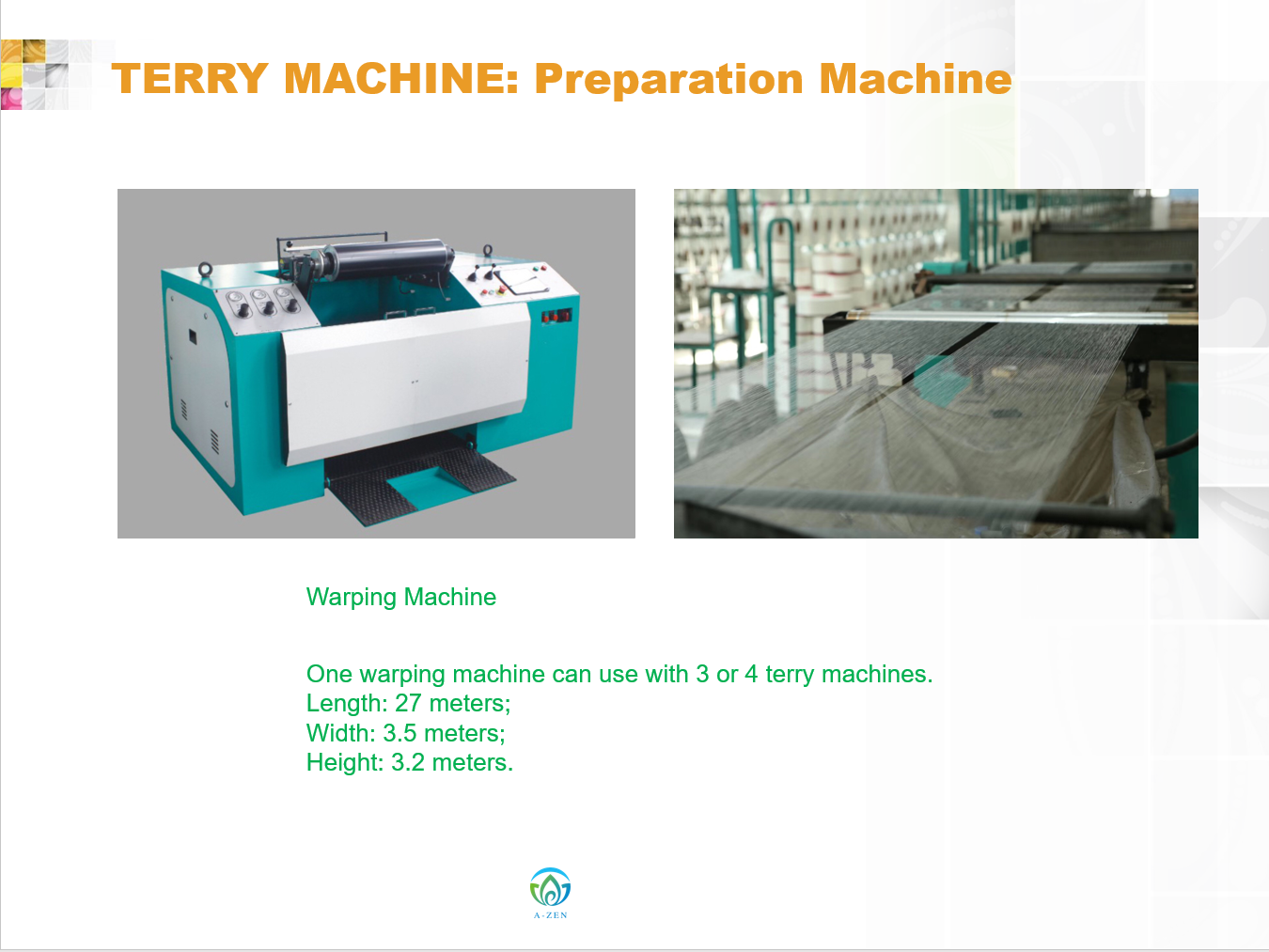 TERRY MACHINE: Preparation Machine

Warping Machine

One warping machine can use with 3 or 4 terry machines.
Length: 27 meters;
Width: 3.5 meters;
Height: 3.2 meters.

A-ZEN